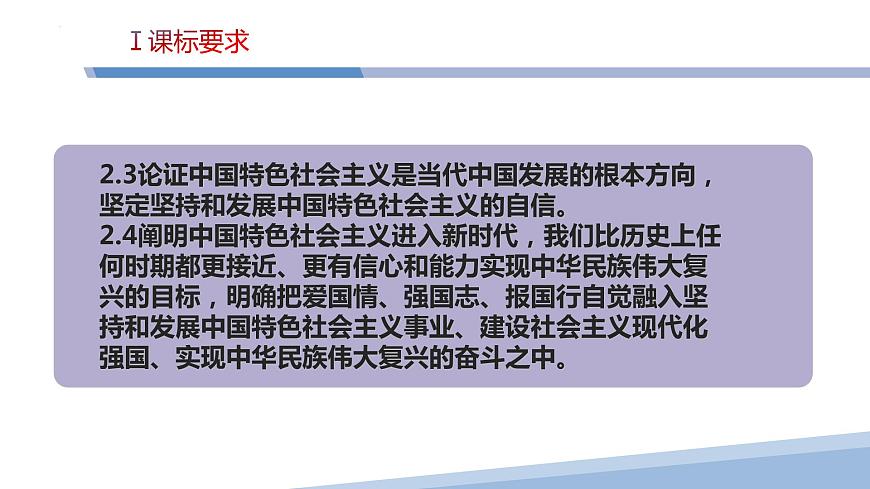 Ⅰ课标要求

2.3论证中国特色社会主义是当代中国发展的根本方向，坚定坚持和发展中国特色社会主义的自信。
2.4阐明中国特色社会主义进入新时代，我们比历史上任何时期都更接近、更有信心和能力实现中华民族伟大复兴的目标，明确把爱国情、强国志、报国行自觉融入坚持和发展中国特色社会主义事业、建设社会主义现代化强国、实现中华民族伟大复兴的奋斗之中。